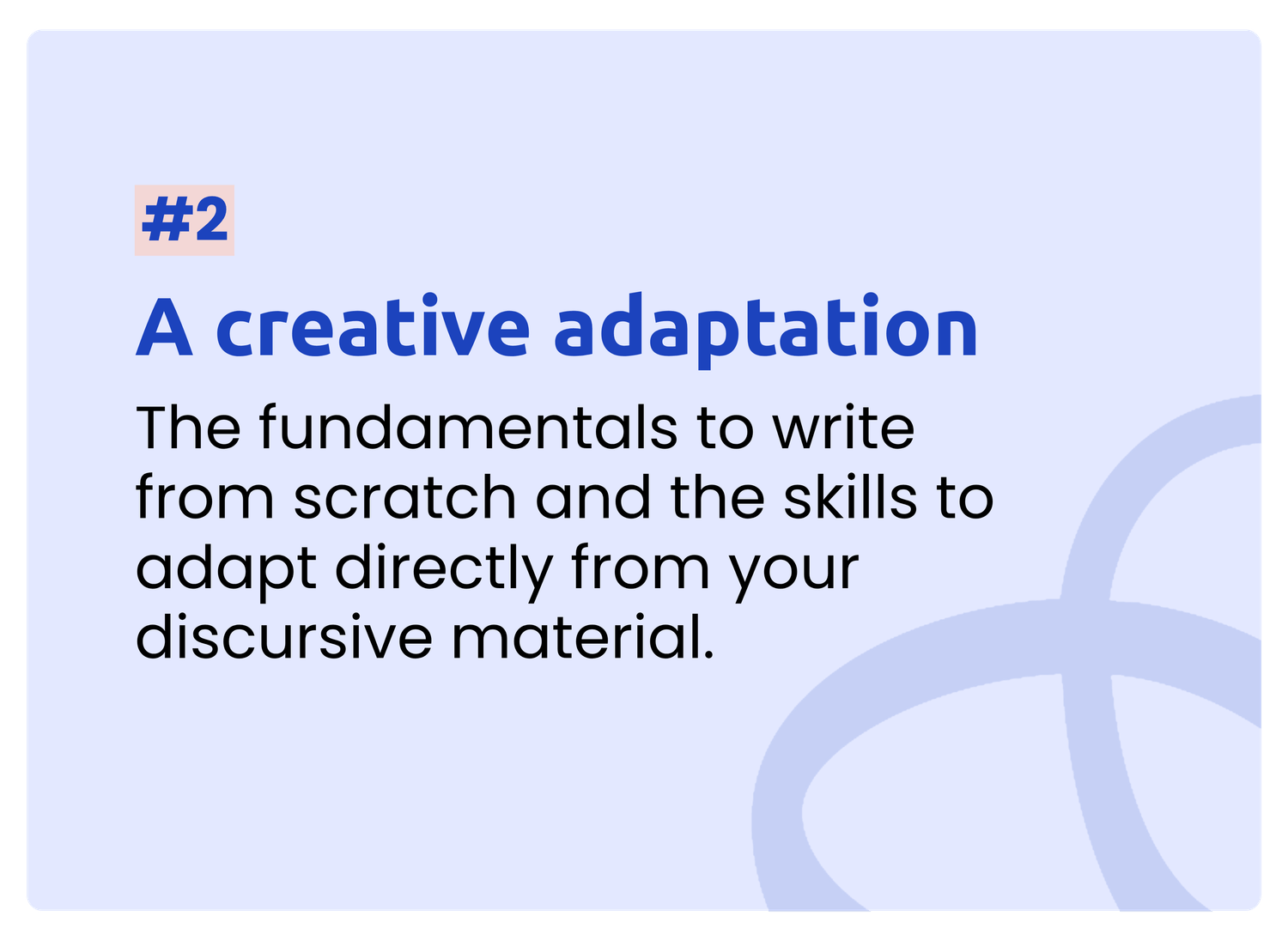 #2

A creative adaptation

The fundamentals to write from scratch and the skills to adapt directly from your discursive material.